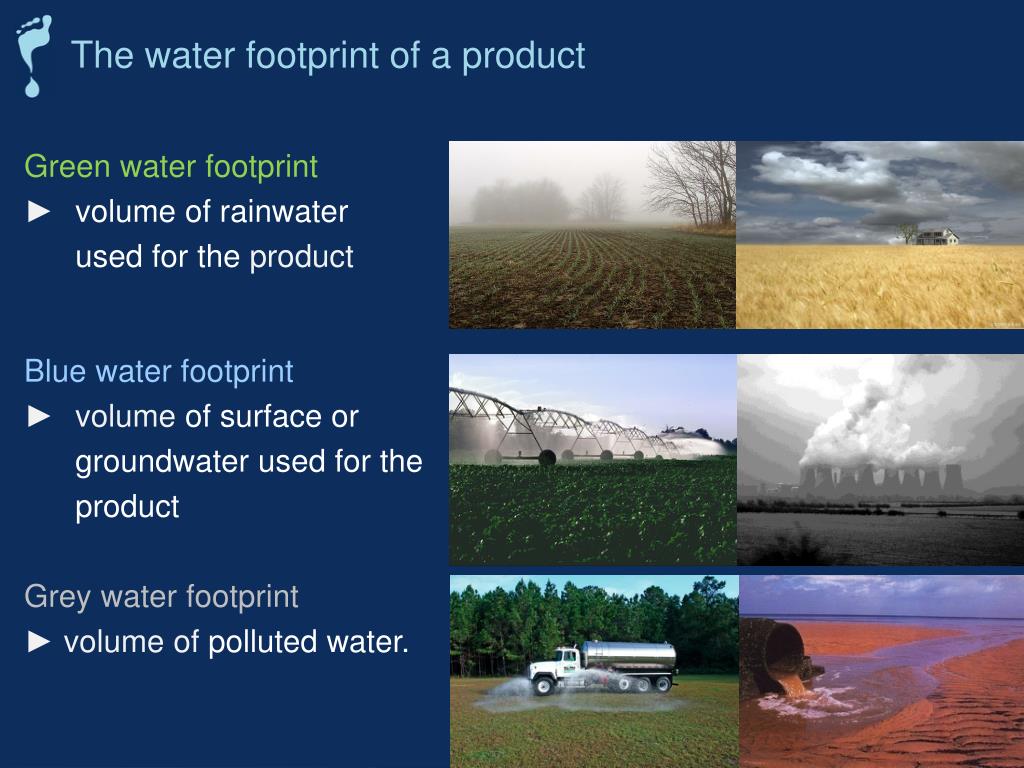 The water footprint of a product

Green water footprint
► volume of rainwater used for the product

Blue water footprint
► volume of surface or groundwater used for the product

Grey water footprint
► volume of polluted water.